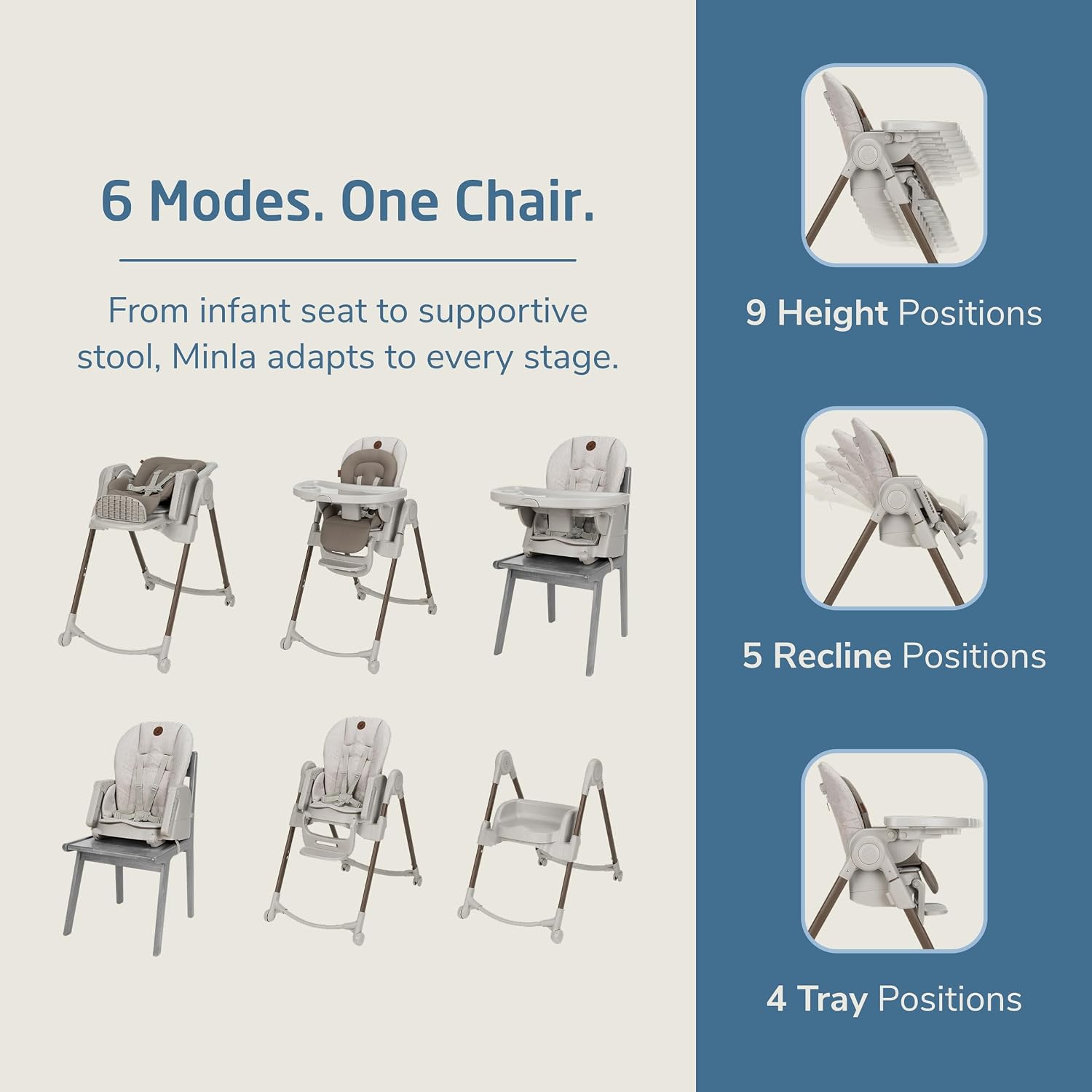 6 Modes. One Chair.

From infant seat to supportive stool, Minla adapts to every stage.

9 Height Positions

5 Recline Positions

4 Tray Positions